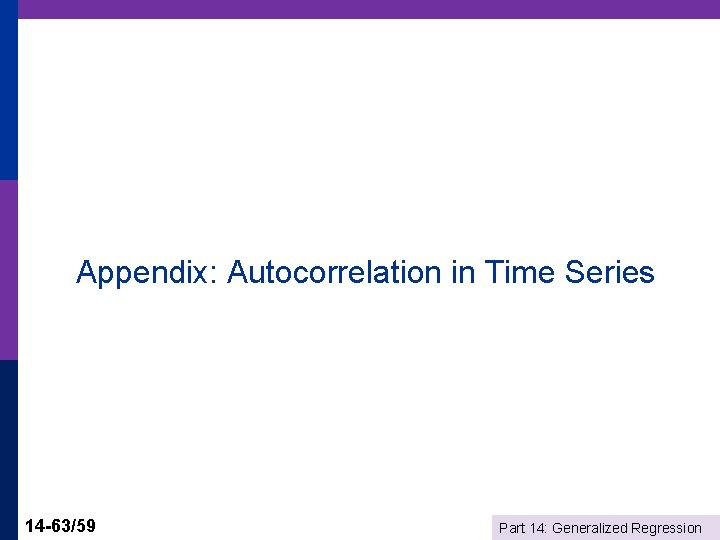 Appendix: Autocorrelation in Time Series

14-63/59

Part 14: Generalized Regression